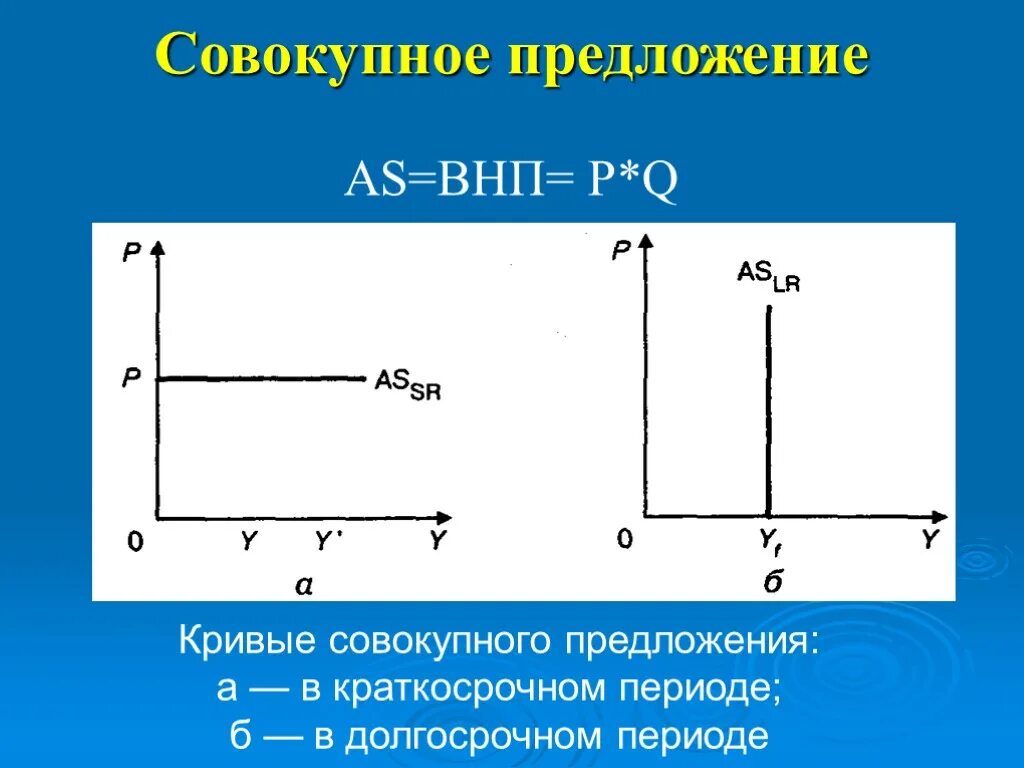 Совокупное предложение

AS=ВНП= P*Q

P

P

$AS_{SR}$

0 Y Y' Y

а

P

$AS_{LR}$

0 $Y_f$ Y

б

Кривые совокупного предложения:
а — в краткосрочном периоде;
б — в долгосрочном периоде